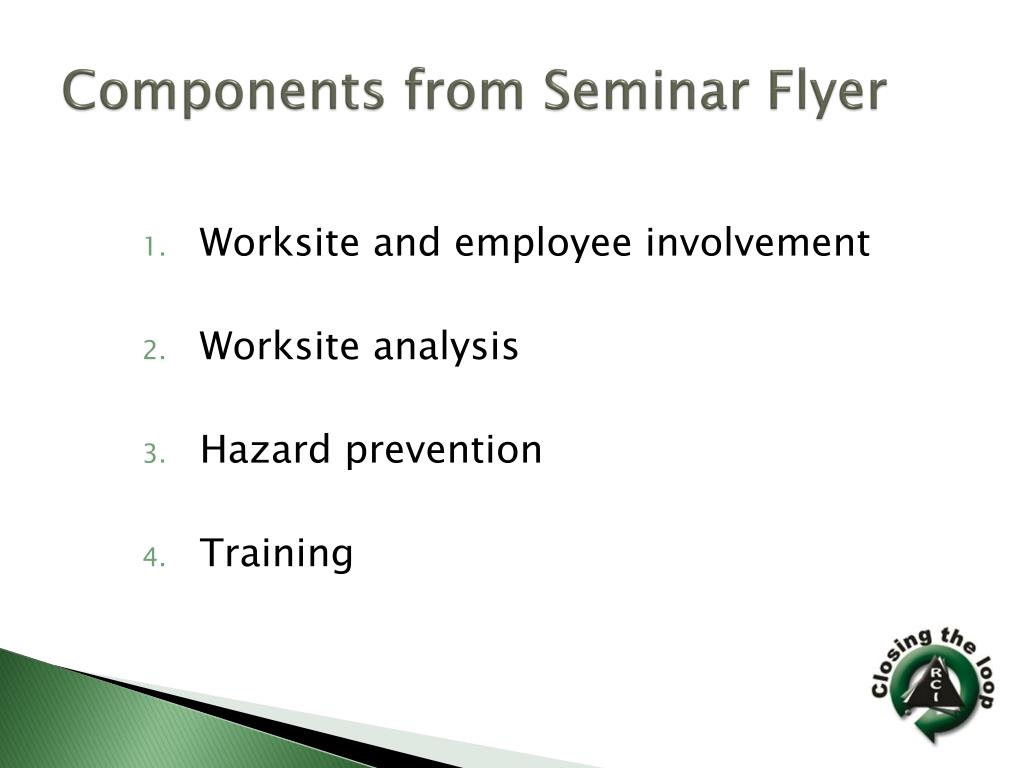 Components from Seminar Flyer

1. Worksite and employee involvement

2. Worksite analysis

3. Hazard prevention

4. Training

Closing the loop
RCI